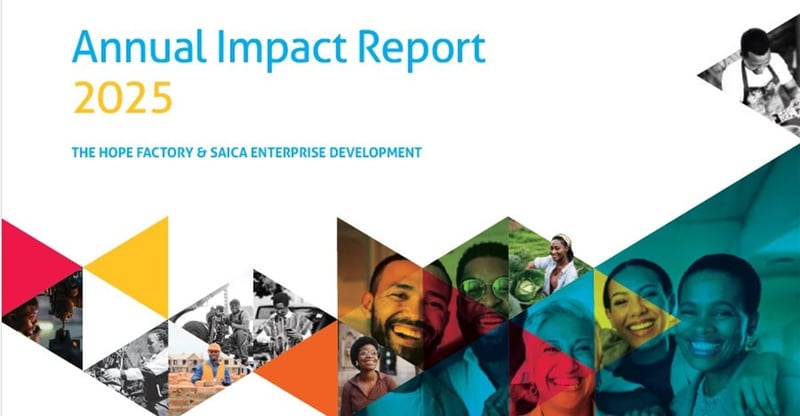 Annual Impact Report
2025

THE HOPE FACTORY & SAICA ENTERPRISE DEVELOPMENT